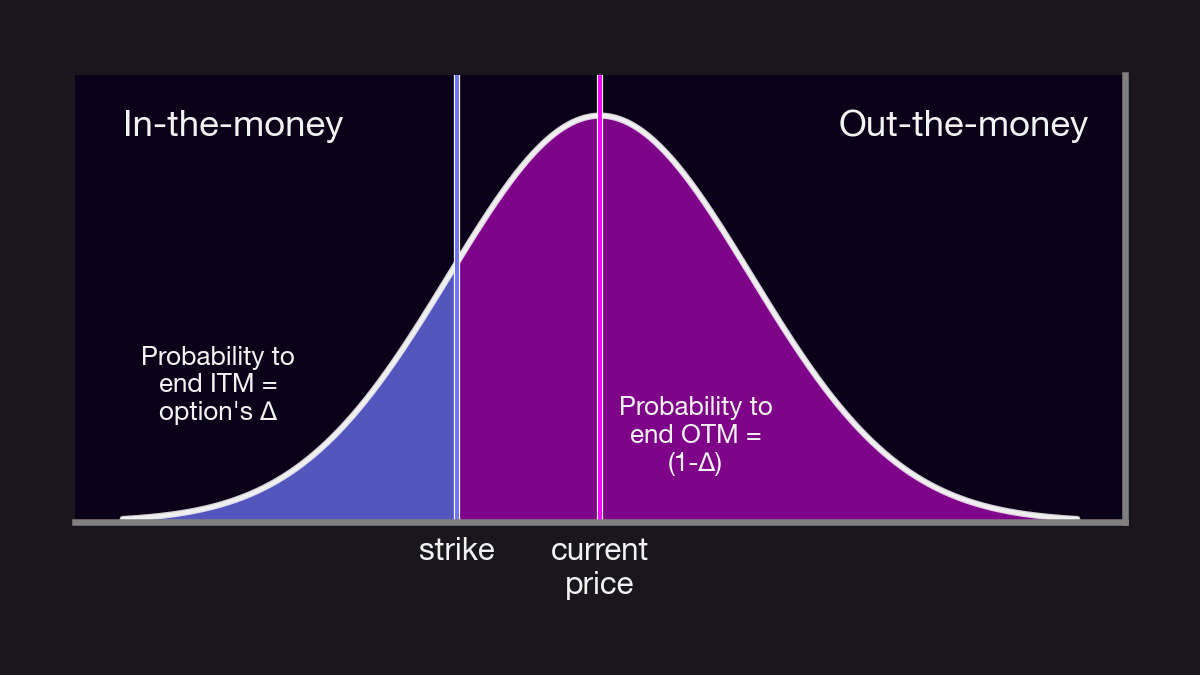 In-the-money

Out-the-money

Probability to end ITM = option's Δ

Probability to end OTM = (1-Δ)

strike

current price